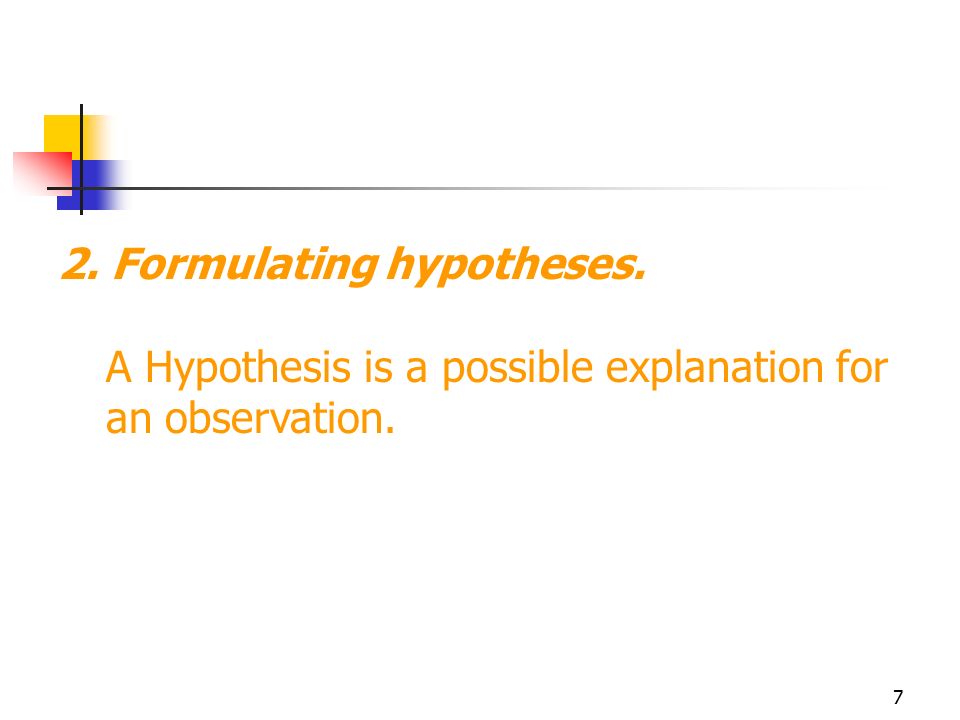 2. Formulating hypotheses.

A Hypothesis is a possible explanation for an observation.

7